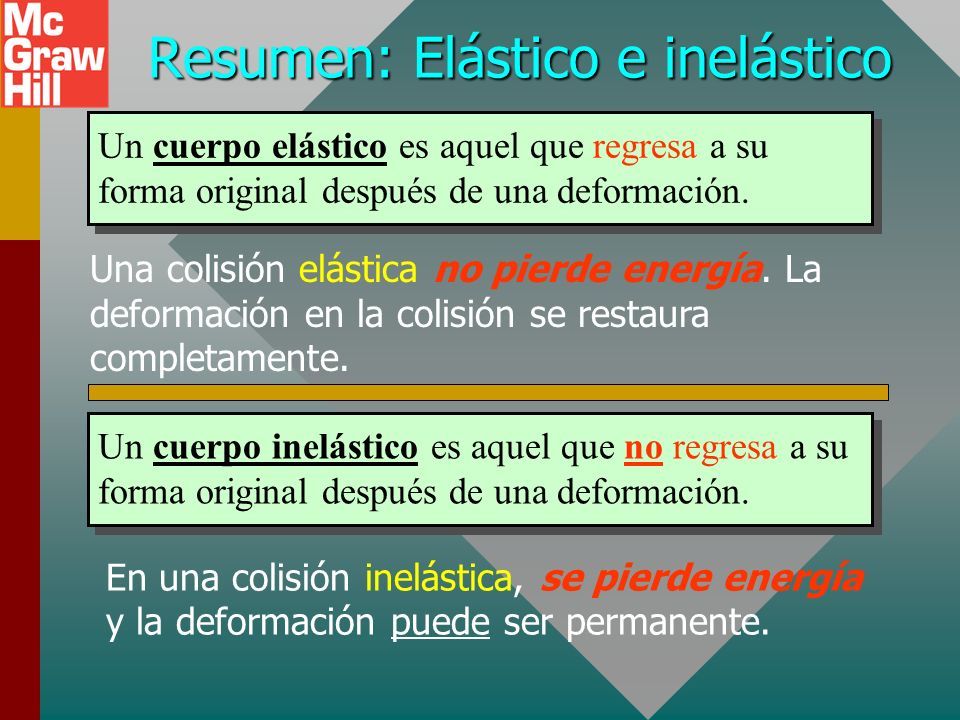 Mc Graw Hill

Resumen: Elástico e inelástico

Un cuerpo elástico es aquel que regresa a su forma original después de una deformación.

Una colisión elástica no pierde energía. La deformación en la colisión se restaura completamente.

Un cuerpo inelástico es aquel que no regresa a su forma original después de una deformación.

En una colisión inelástica, se pierde energía y la deformación puede ser permanente.